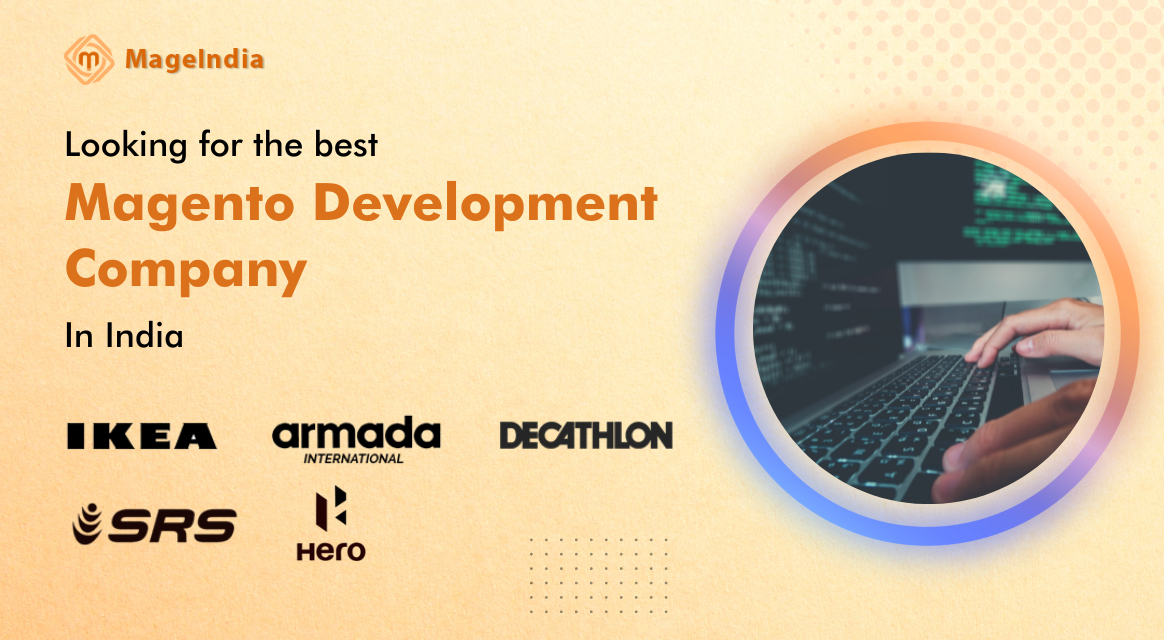 MageIndia

Looking for the best

Magento Development Company

In India

IKEA

armada INTERNATIONAL

DECATHLON

SRS

Hero